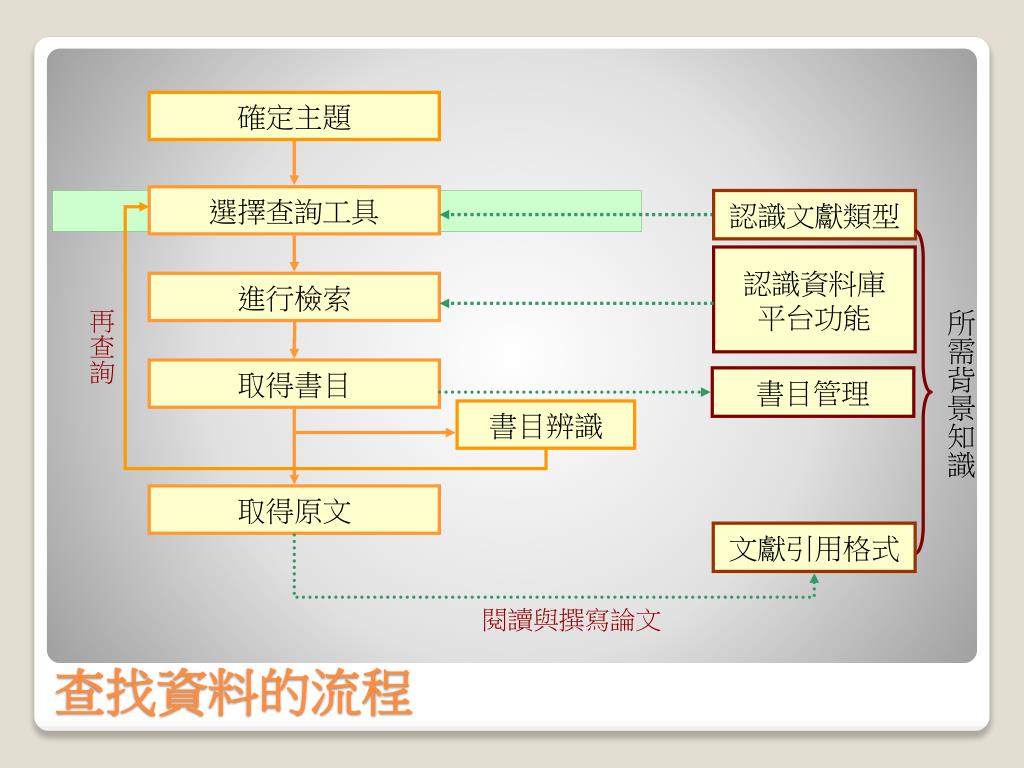 確定主題

選擇查詢工具

進行檢索

取得書目

書目辨識

取得原文

再查詢

認識文獻類型

認識資料庫平台功能

書目管理

文獻引用格式

所需背景知識

閱讀與撰寫論文

查找資料的流程